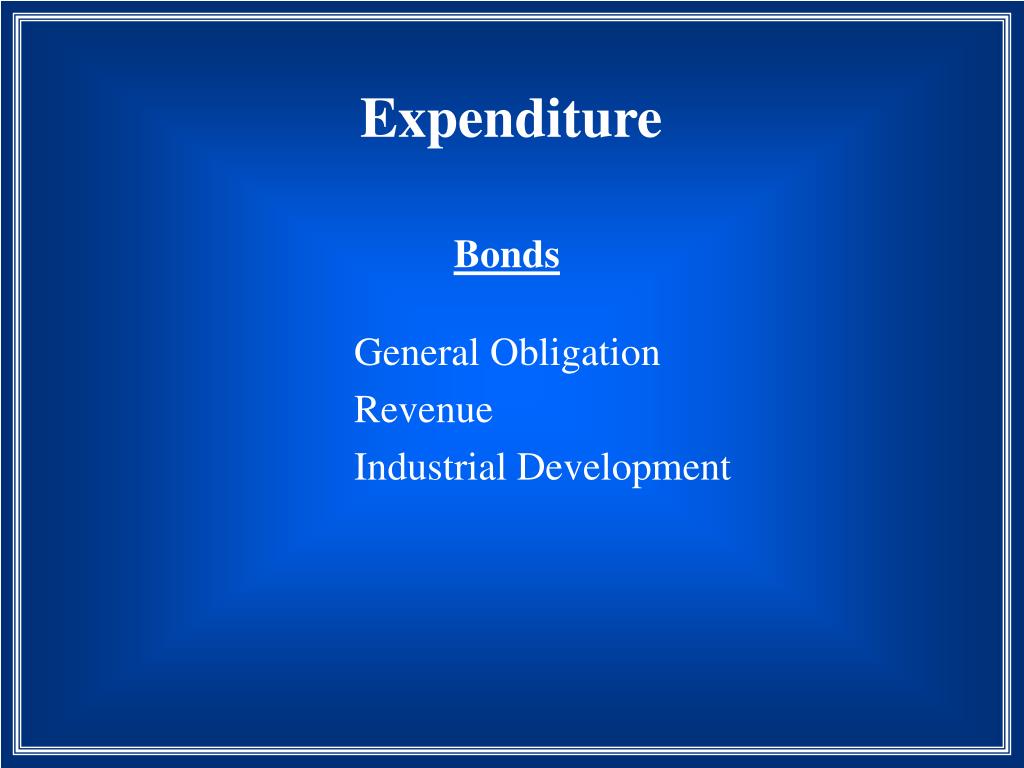 Expenditure

Bonds

General Obligation
Revenue
Industrial Development